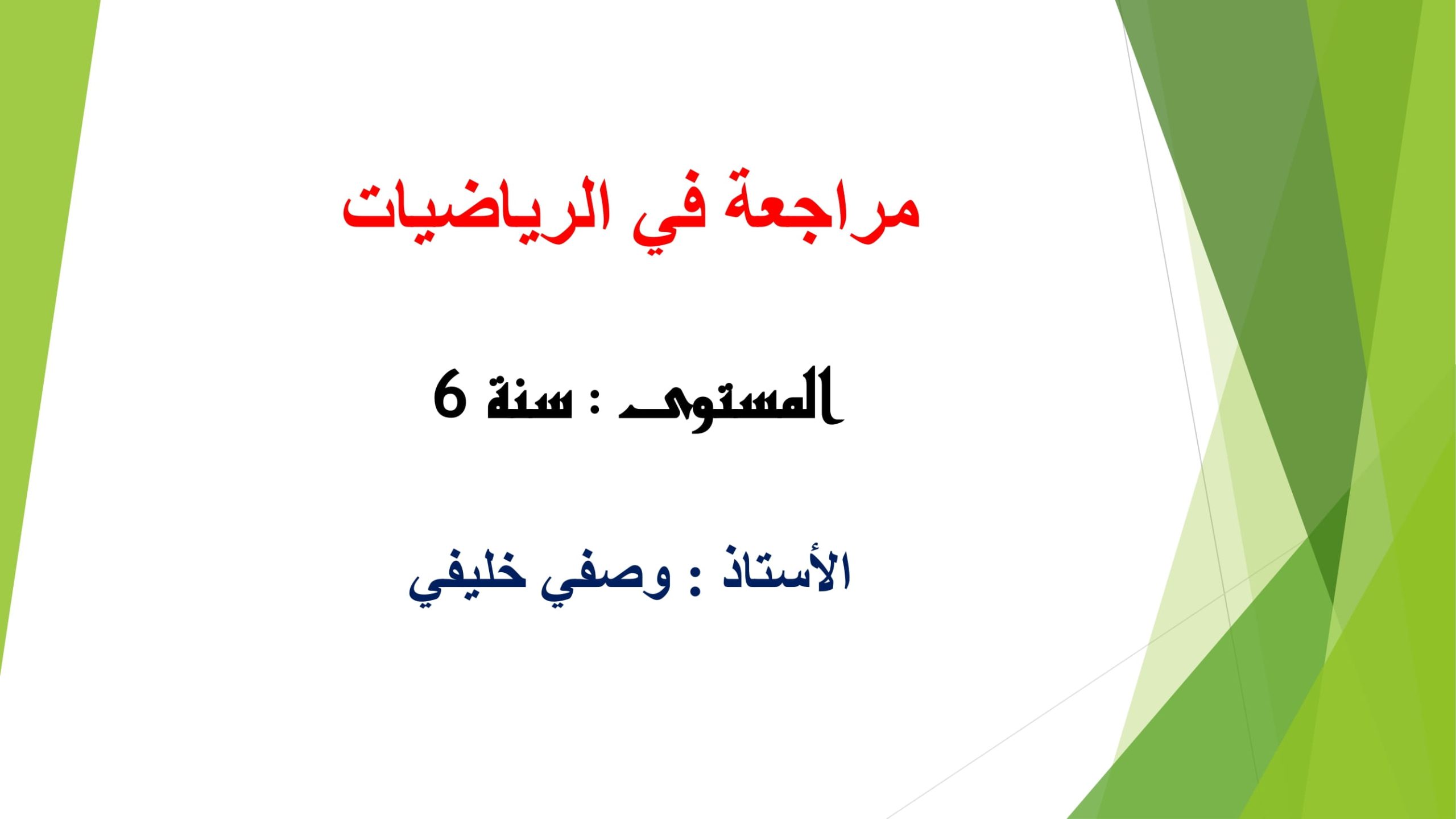 مراجعة في الرياضيات

المستوى : سنة 6

الأستاذ : وصفي خليفي